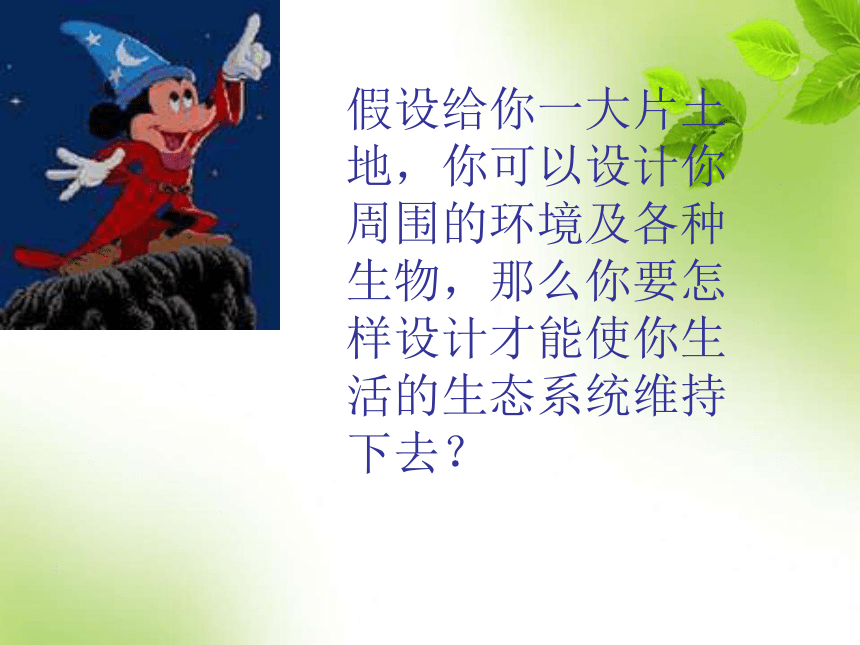 假设给你一大片土地，你可以设计你周围的环境及各种生物，那么你要怎样设计才能使你生活的生态系统维持下去？